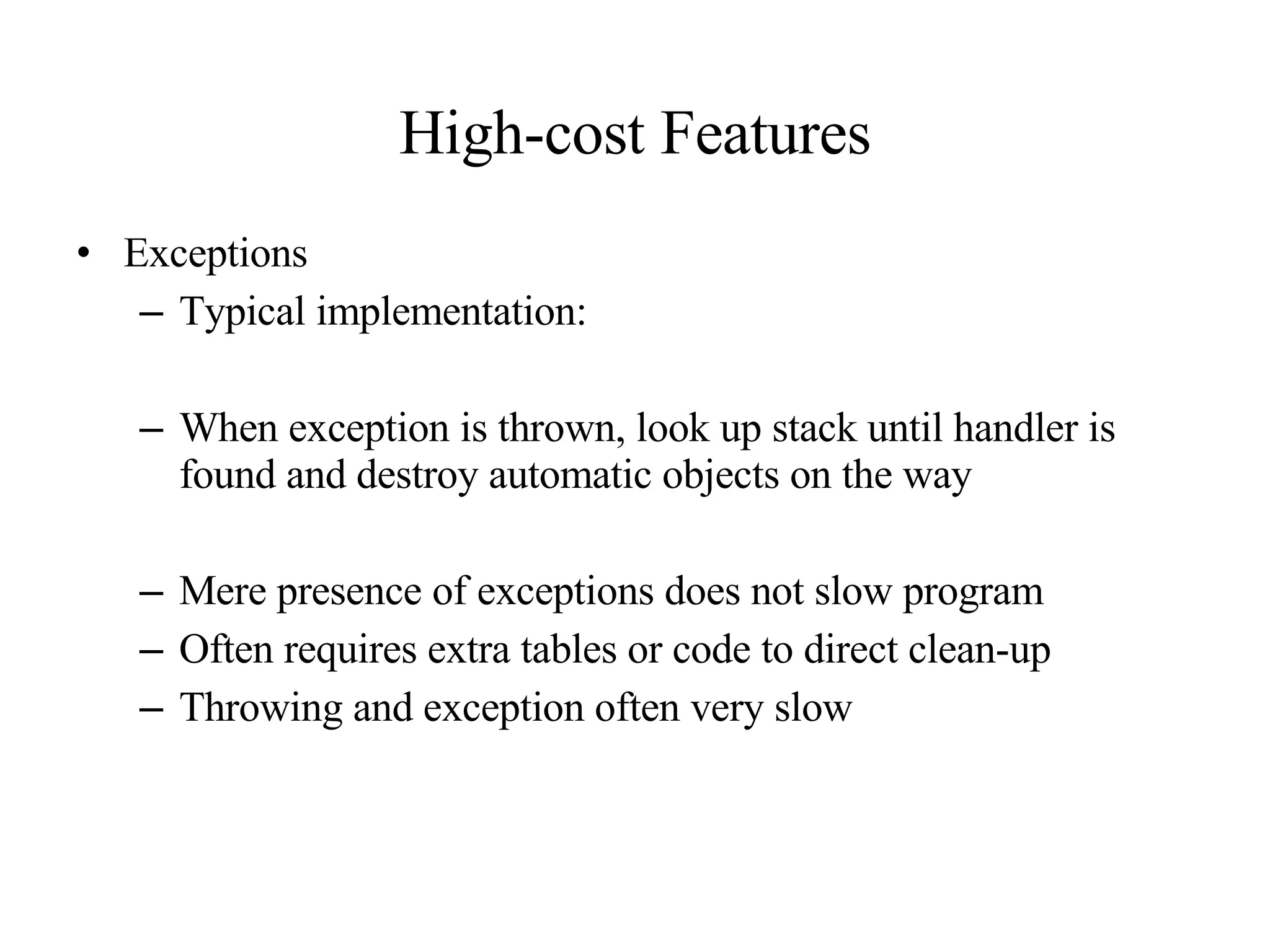 High-cost Features

• Exceptions
  – Typical implementation:

  – When exception is thrown, look up stack until handler is found and destroy automatic objects on the way

  – Mere presence of exceptions does not slow program
  – Often requires extra tables or code to direct clean-up
  – Throwing and exception often very slow